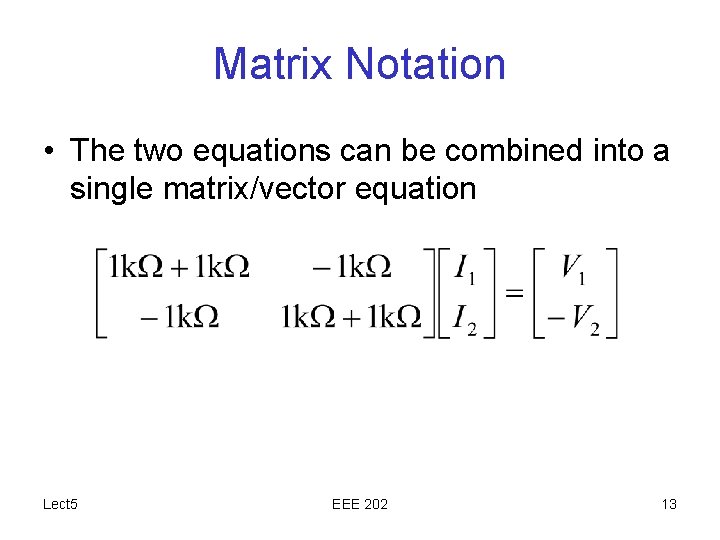 Matrix Notation

• The two equations can be combined into a single matrix/vector equation

$\begin{bmatrix} 1k\Omega + 1k\Omega & -1k\Omega \\ -1k\Omega & 1k\Omega + 1k\Omega \end{bmatrix} \begin{bmatrix} I_1 \\ I_2 \end{bmatrix} = \begin{bmatrix} V_1 \\ -V_2 \end{bmatrix}$

Lect5

EEE 202

13